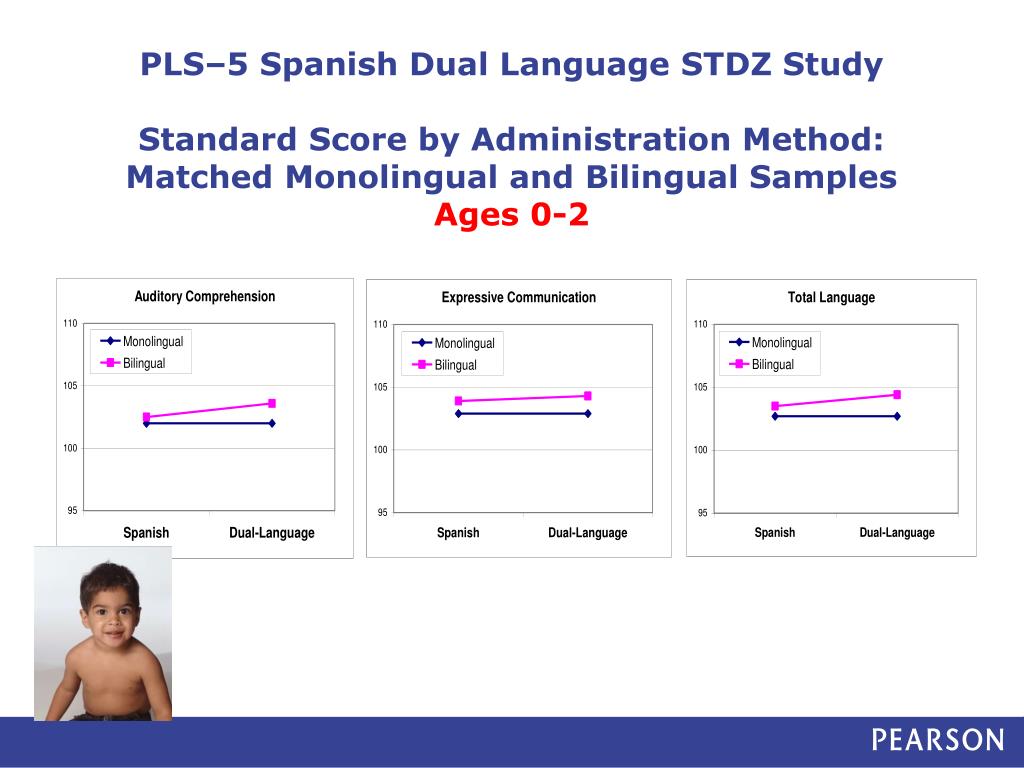 PLS–5 Spanish Dual Language STDZ Study

Standard Score by Administration Method: Matched Monolingual and Bilingual Samples
Ages 0-2

Auditory Comprehension

110
105
100
95

Monolingual
Bilingual

Spanish
Dual-Language

Expressive Communication

110
105
100
95

Monolingual
Bilingual

Spanish
Dual-Language

Total Language

110
105
100
95

Monolingual
Bilingual

Spanish
Dual-Language

PEARSON